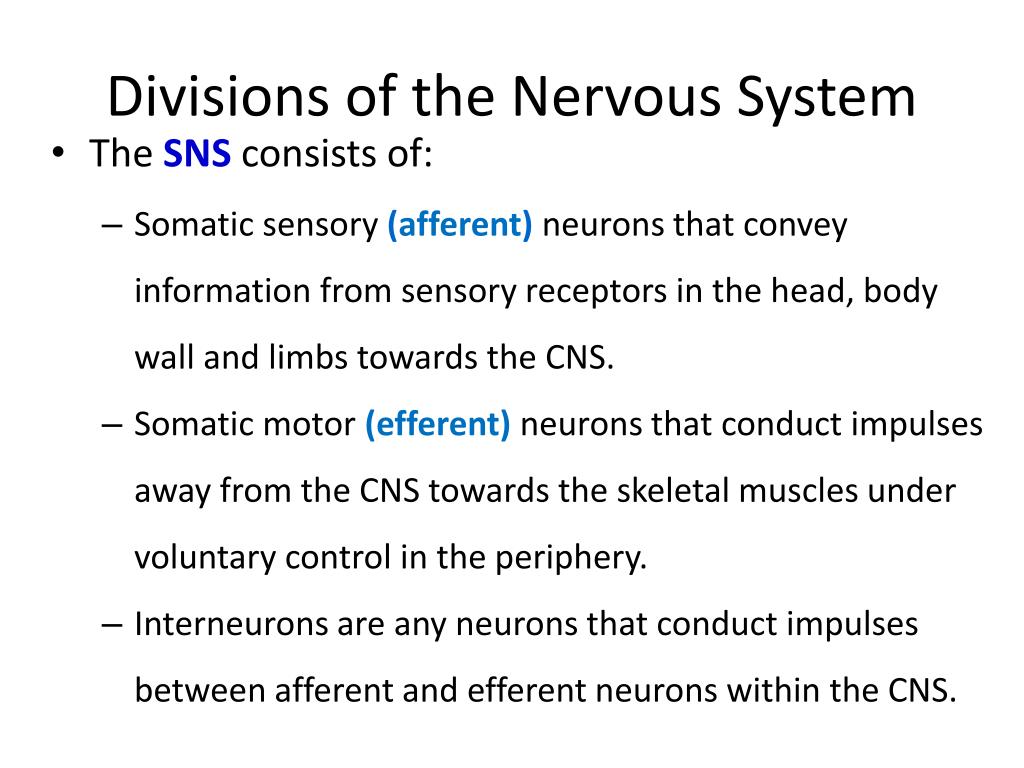 Divisions of the Nervous System

• The SNS consists of:

– Somatic sensory (afferent) neurons that convey information from sensory receptors in the head, body wall and limbs towards the CNS.

– Somatic motor (efferent) neurons that conduct impulses away from the CNS towards the skeletal muscles under voluntary control in the periphery.

– Interneurons are any neurons that conduct impulses between afferent and efferent neurons within the CNS.